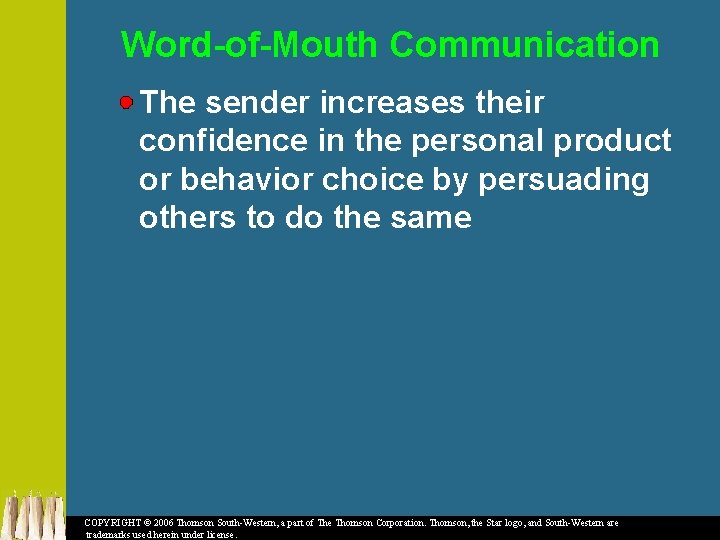 Word-of-Mouth Communication

The sender increases their confidence in the personal product or behavior choice by persuading others to do the same

COPYRIGHT © 2006 Thomson South-Western, a part of The Thomson Corporation. Thomson, the Star logo, and South-Western are trademarks used herein under license.